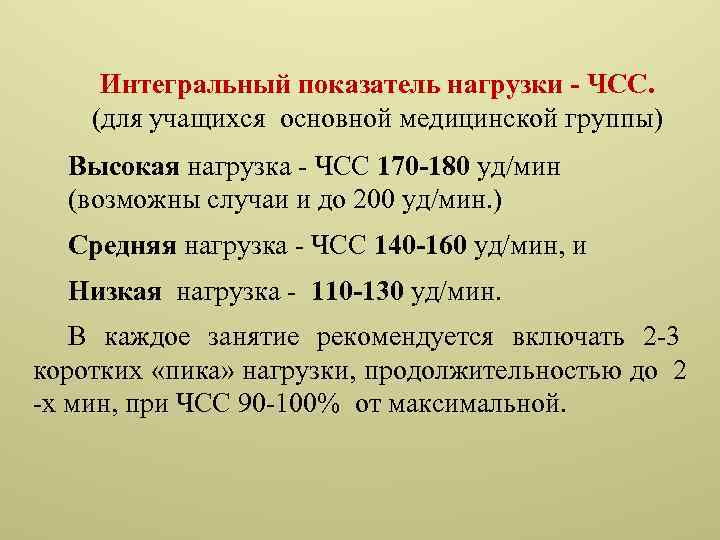 Интегральный показатель нагрузки - ЧСС.
(для учащихся основной медицинской группы)

Высокая нагрузка - ЧСС 170-180 уд/мин (возможны случаи и до 200 уд/мин.)

Средняя нагрузка - ЧСС 140-160 уд/мин, и

Низкая нагрузка - 110-130 уд/мин.

В каждое занятие рекомендуется включать 2-3 коротких «пика» нагрузки, продолжительностью до 2 -х мин, при ЧСС 90-100% от максимальной.